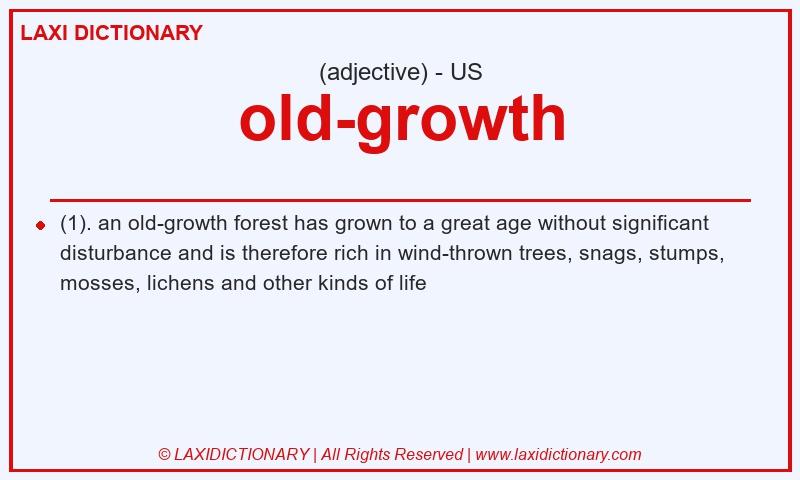 LAXI DICTIONARY

(adjective) - US

old-growth

(1). an old-growth forest has grown to a great age without significant disturbance and is therefore rich in wind-thrown trees, snags, stumps, mosses, lichens and other kinds of life

© LAXIDICTIONARY | All Rights Reserved | www.laxidictionary.com